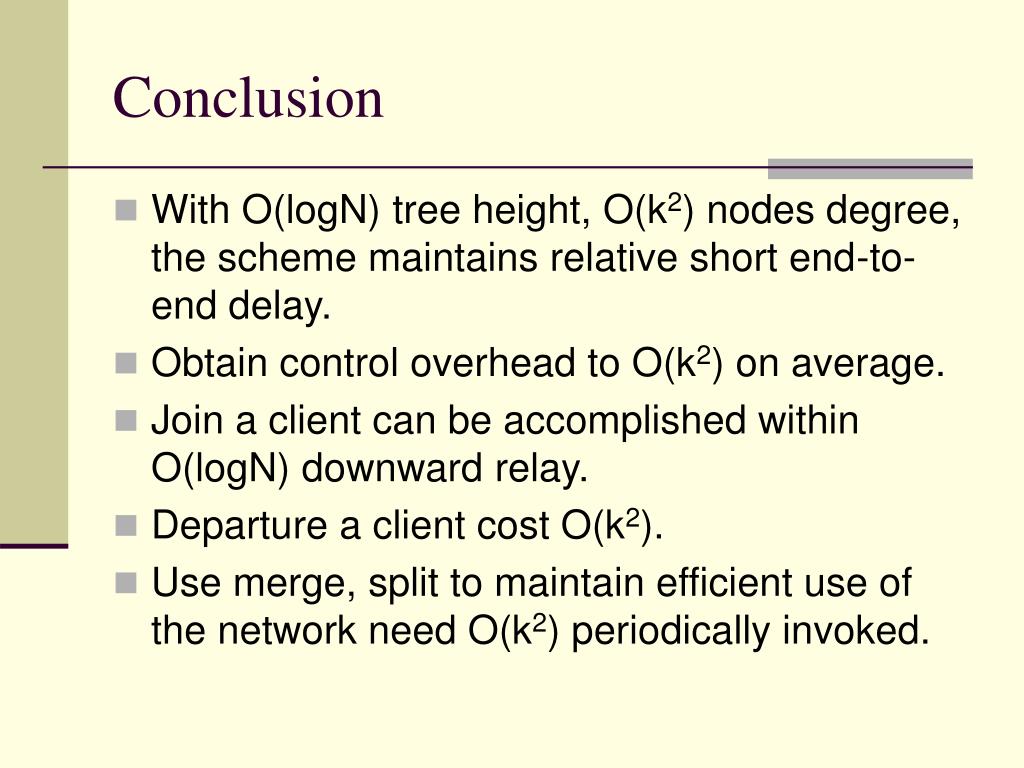 Conclusion

With O(logN) tree height, O($k^2$) nodes degree, the scheme maintains relative short end-to-end delay.

Obtain control overhead to O($k^2$) on average.

Join a client can be accomplished within O(logN) downward relay.

Departure a client cost O($k^2$).

Use merge, split to maintain efficient use of the network need O($k^2$) periodically invoked.